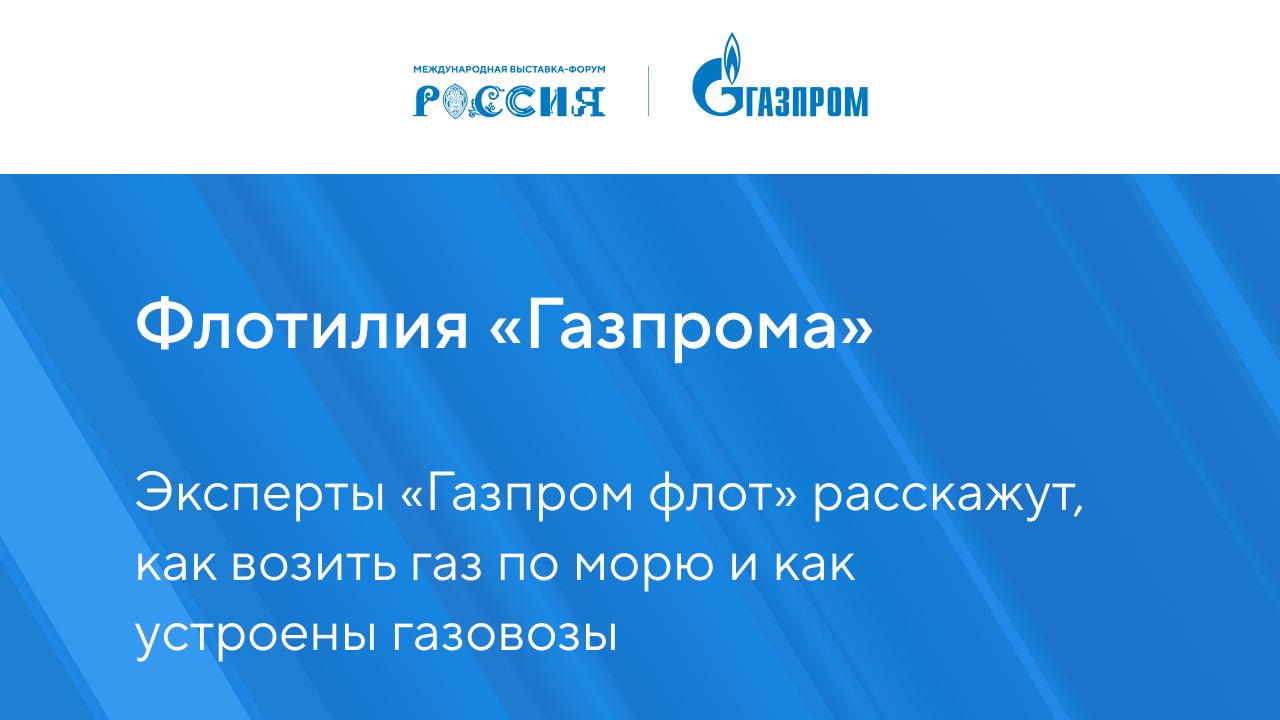 МЕЖДУНАРОДНАЯ ВЫСТАВКА-ФОРУМ
РОССИЯ

ГАЗПРОМ

Флотилия «Газпрома»

Эксперты «Газпром флот» расскажут, как возить газ по морю и как устроены газовозы